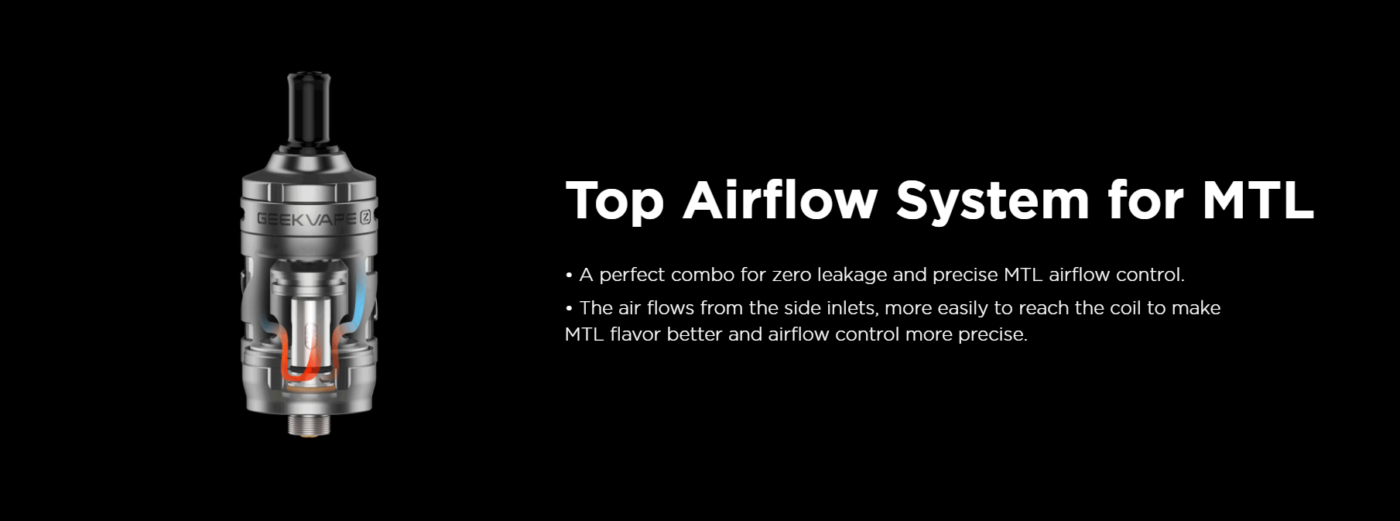 GEEKVAPE Z

Top Airflow System for MTL

• A perfect combo for zero leakage and precise MTL airflow control.

• The air flows from the side inlets, more easily to reach the coil to make MTL flavor better and airflow control more precise.